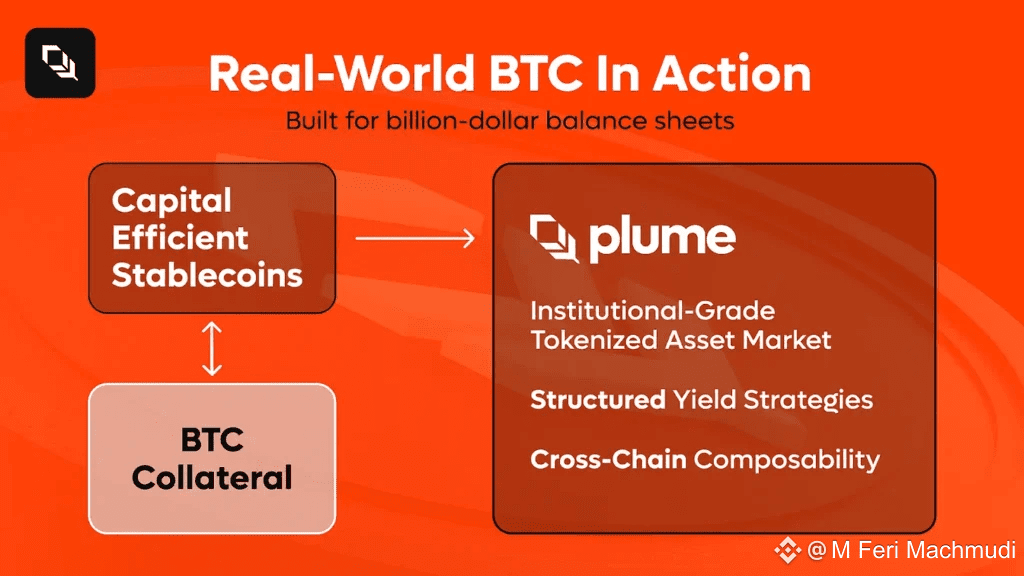 Real-World BTC In Action

Built for billion-dollar balance sheets

Capital Efficient Stablecoins

BTC Collateral

plume

Institutional-Grade Tokenized Asset Market

Structured Yield Strategies

Cross-Chain Composability

@M Feri Machmudi